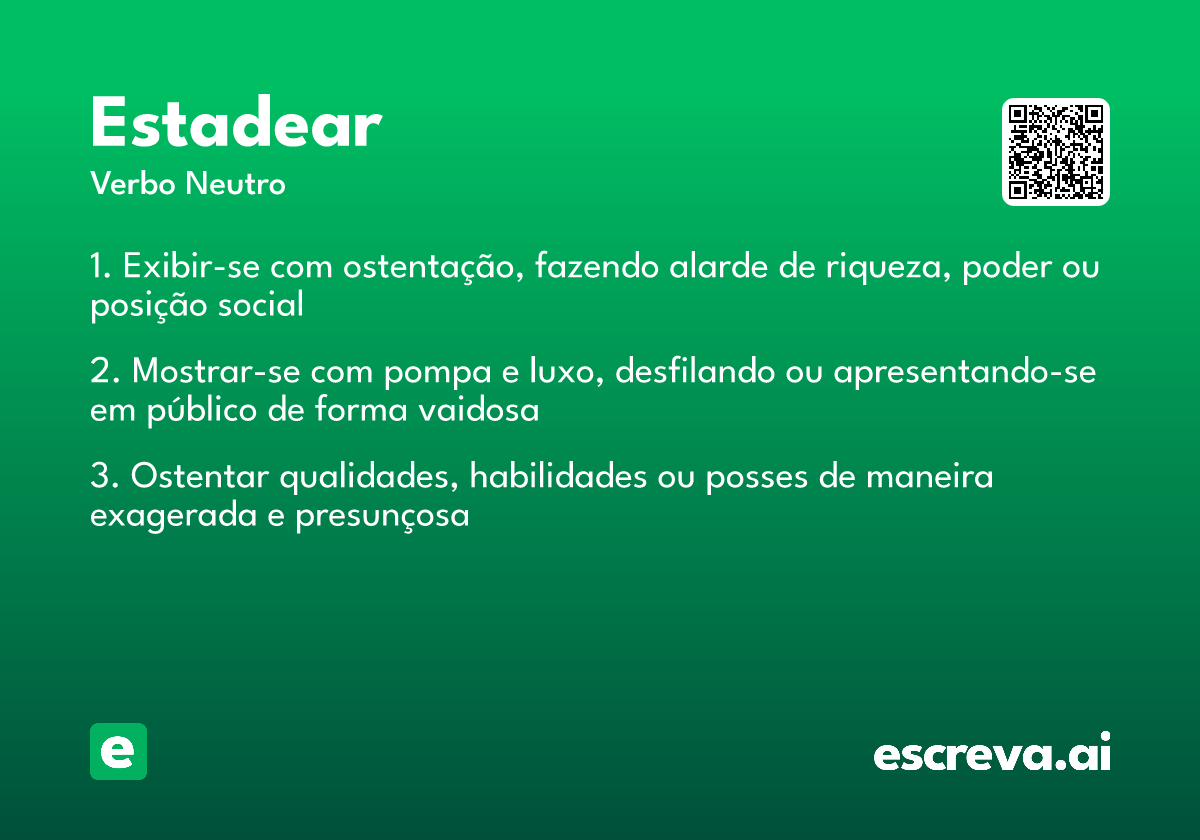 Estadear
Verbo Neutro

1. Exibir-se com ostentação, fazendo alarde de riqueza, poder ou posição social

2. Mostrar-se com pompa e luxo, desfilando ou apresentando-se em público de forma vaidosa

3. Ostentar qualidades, habilidades ou posses de maneira exagerada e presunçosa

e

escreva.ai